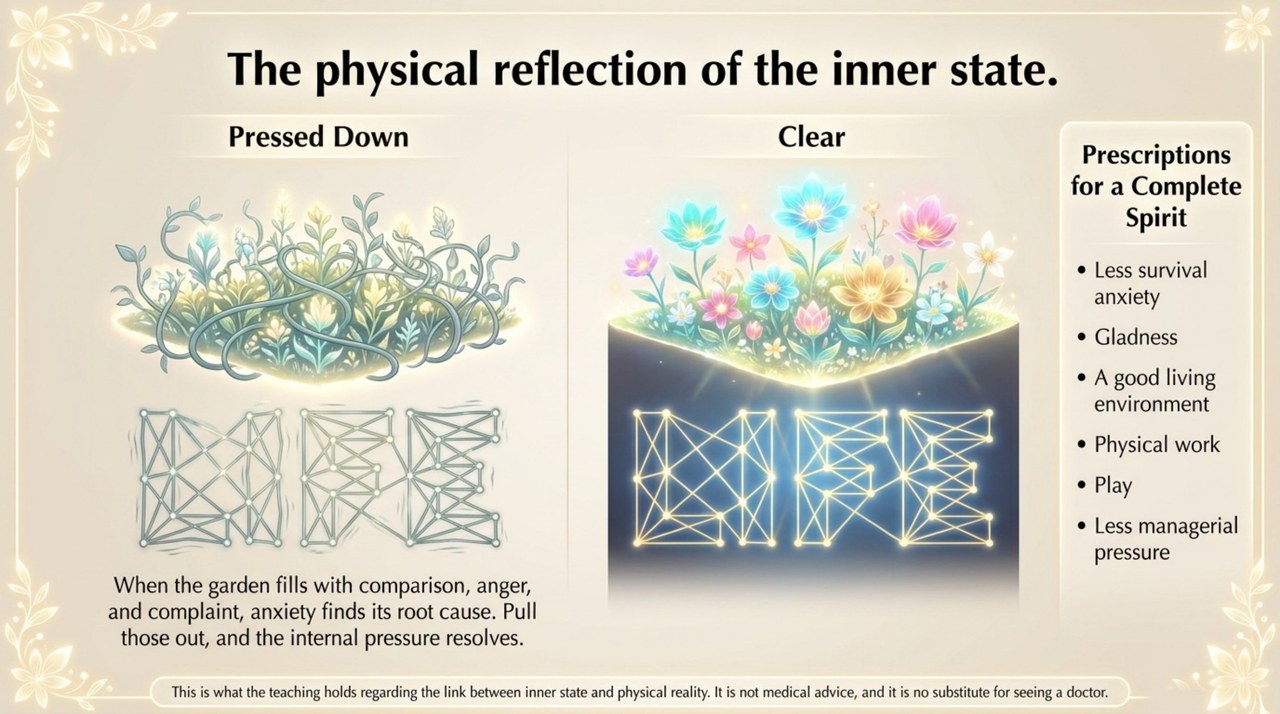 The physical reflection of the inner state.

Pressed Down

When the garden fills with comparison, anger, and complaint, anxiety finds its root cause. Pull those out, and the internal pressure resolves.

Clear

Prescriptions for a Complete Spirit

• Less survival anxiety
• Gladness
• A good living environment
• Physical work
• Play
• Less managerial pressure

This is what the teaching holds regarding the link between inner state and physical reality. It is not medical advice, and it is no substitute for seeing a doctor.